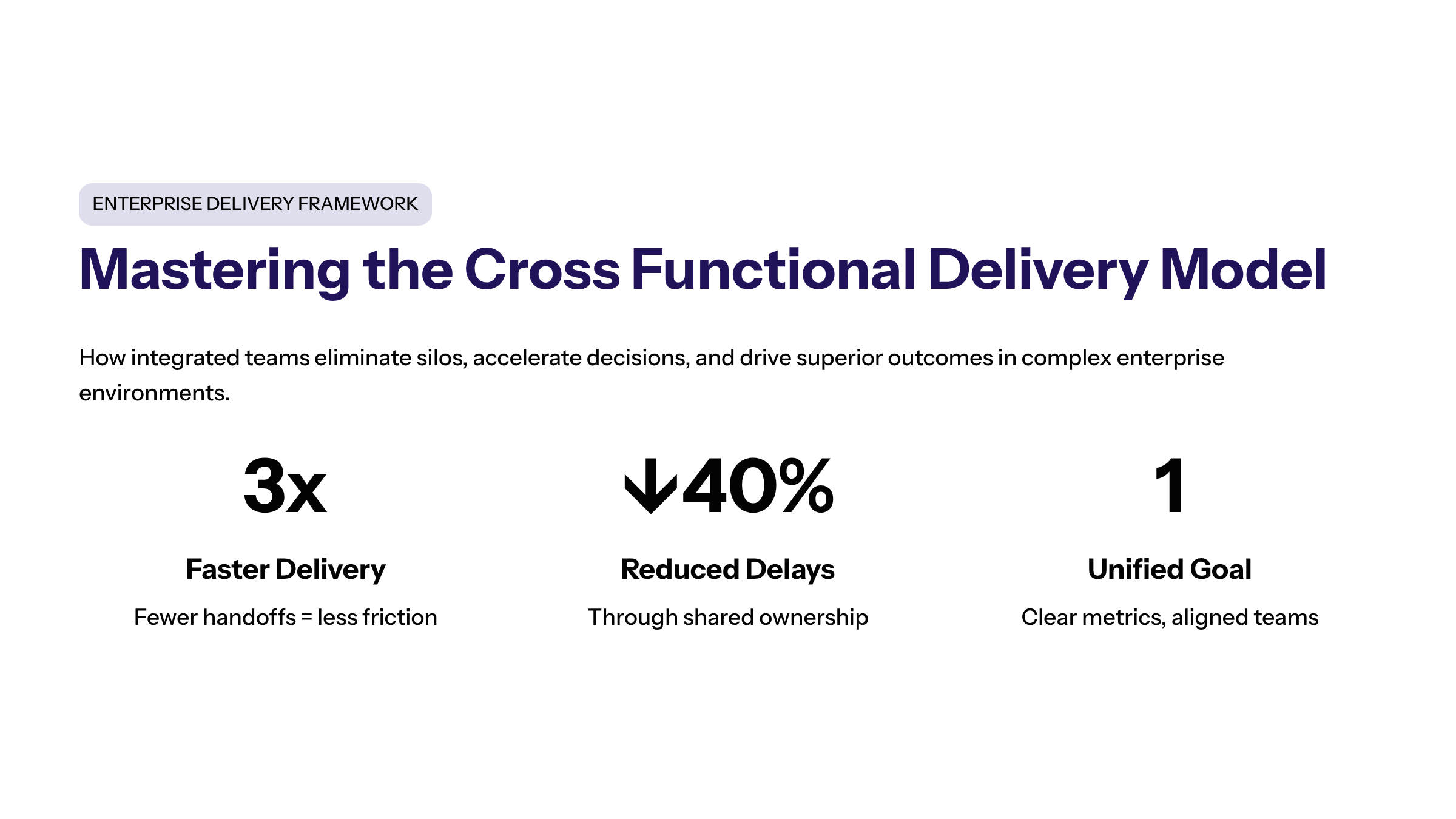 ENTERPRISE DELIVERY FRAMEWORK

Mastering the Cross Functional Delivery Model

How integrated teams eliminate silos, accelerate decisions, and drive superior outcomes in complex enterprise environments.

3x

Faster Delivery

Fewer handoffs = less friction

↓40%

Reduced Delays

Through shared ownership

1

Unified Goal

Clear metrics, aligned teams